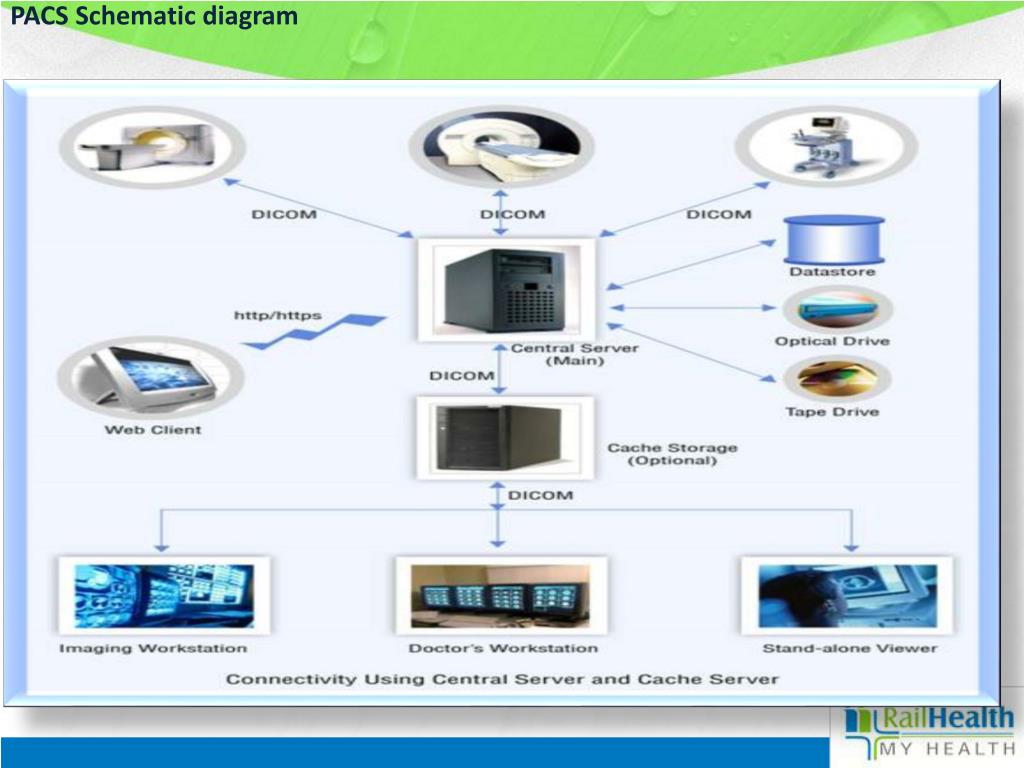 PACS Schematic diagram

DICOM

DICOM

DICOM

Datastore

http/https

Optical Drive

Central Server (Main)

DICOM

Tape Drive

Web Client

Cache Storage (Optional)

DICOM

Imaging Workstation

Doctor's Workstation

Stand-alone Viewer

Connectivity Using Central Server and Cache Server

RailHealth
MY HEALTH